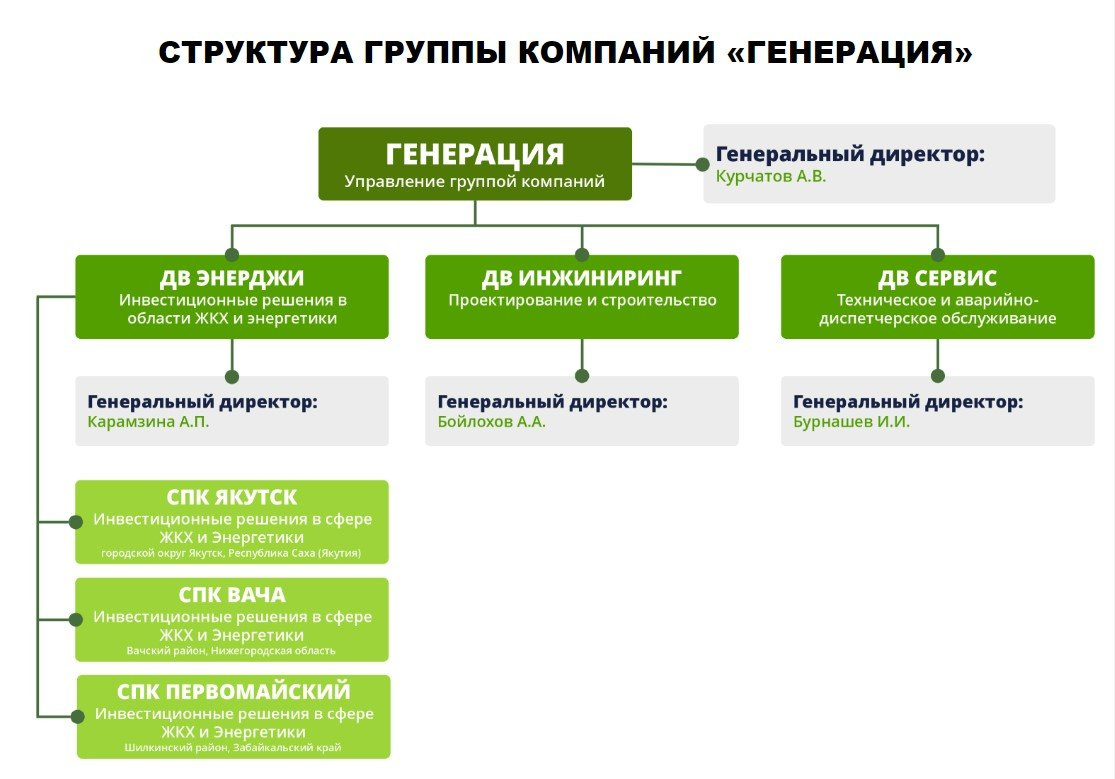 СТРУКТУРА ГРУППЫ КОМПАНИЙ «ГЕНЕРАЦИЯ»

ГЕНЕРАЦИЯ
Управление группой компаний

Генеральный директор:
Курчатов А.В.

ДВ ЭНЕРДЖИ
Инвестиционные решения в области ЖКХ и энергетики

Генеральный директор:
Карамзина А.П.

ДВ ИНЖИНИРИНГ
Проектирование и строительство

Генеральный директор:
Бойлохов А.А.

ДВ СЕРВИС
Техническое и аварийно-диспетчерское обслуживание

Генеральный директор:
Бурнашев И.И.

СПК ЯКУТСК
Инвестиционные решения в сфере ЖКХ и Энергетики
городской округ Якутск, Республика Саха (Якутия)

СПК ВАЧА
Инвестиционные решения в сфере ЖКХ и Энергетики
Вачский район, Нижегородская область

СПК ПЕРВОМАЙСКИЙ
Инвестиционные решения в сфере ЖКХ и Энергетики
Шилкинский район, Забайкальский край